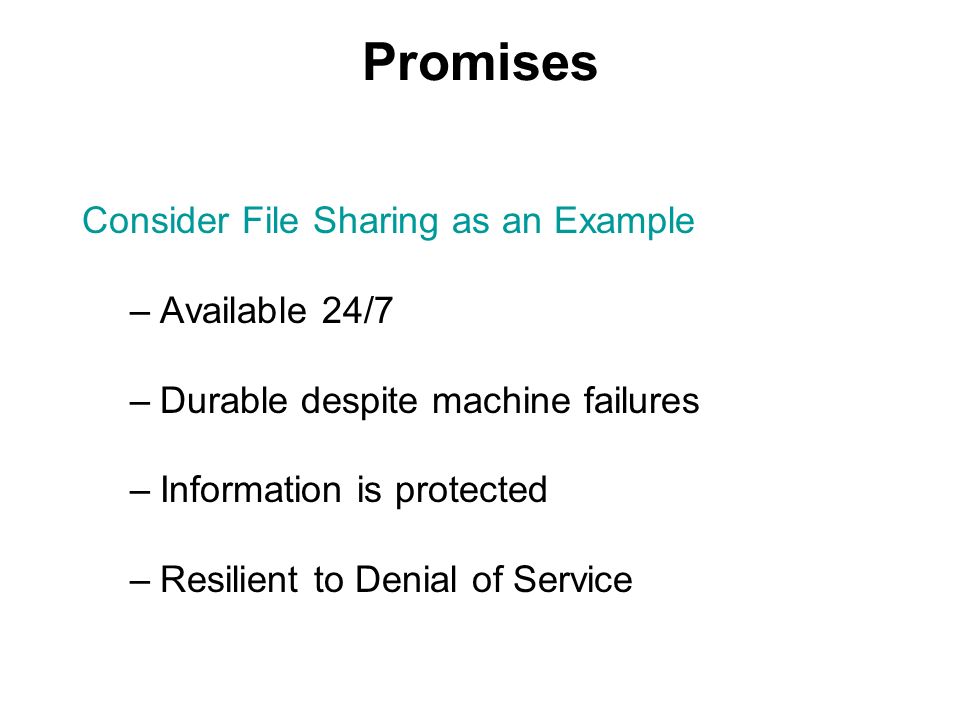 Promises

Consider File Sharing as an Example

– Available 24/7

– Durable despite machine failures

– Information is protected

– Resilient to Denial of Service